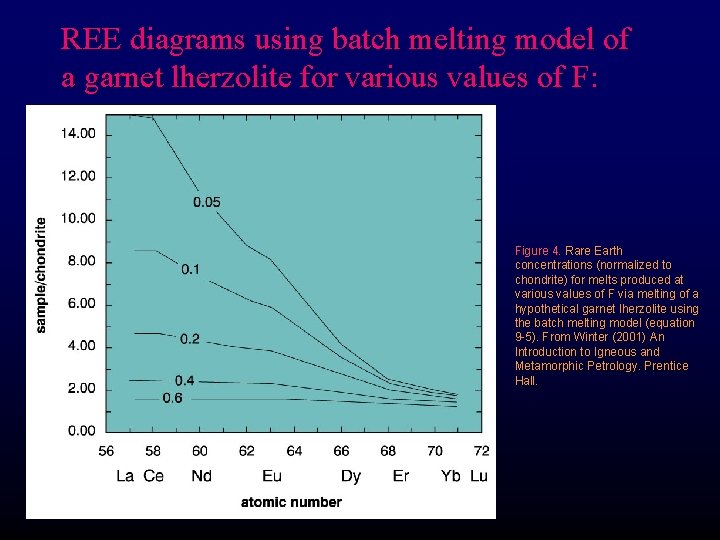 REE diagrams using batch melting model of a garnet lherzolite for various values of F:

14.00
12.00
10.00
8.00
6.00
4.00
2.00
0.00

sample/chondrite

0.05
0.1
0.2
0.4
0.6

56 58 60 62 64 66 68 70 72

La Ce Nd Eu Dy Er Yb Lu

atomic number

Figure 4. Rare Earth concentrations (normalized to chondrite) for melts produced at various values of F via melting of a hypothetical garnet lherzolite using the batch melting model (equation 9-5). From Winter (2001) An Introduction to Igneous and Metamorphic Petrology. Prentice Hall.